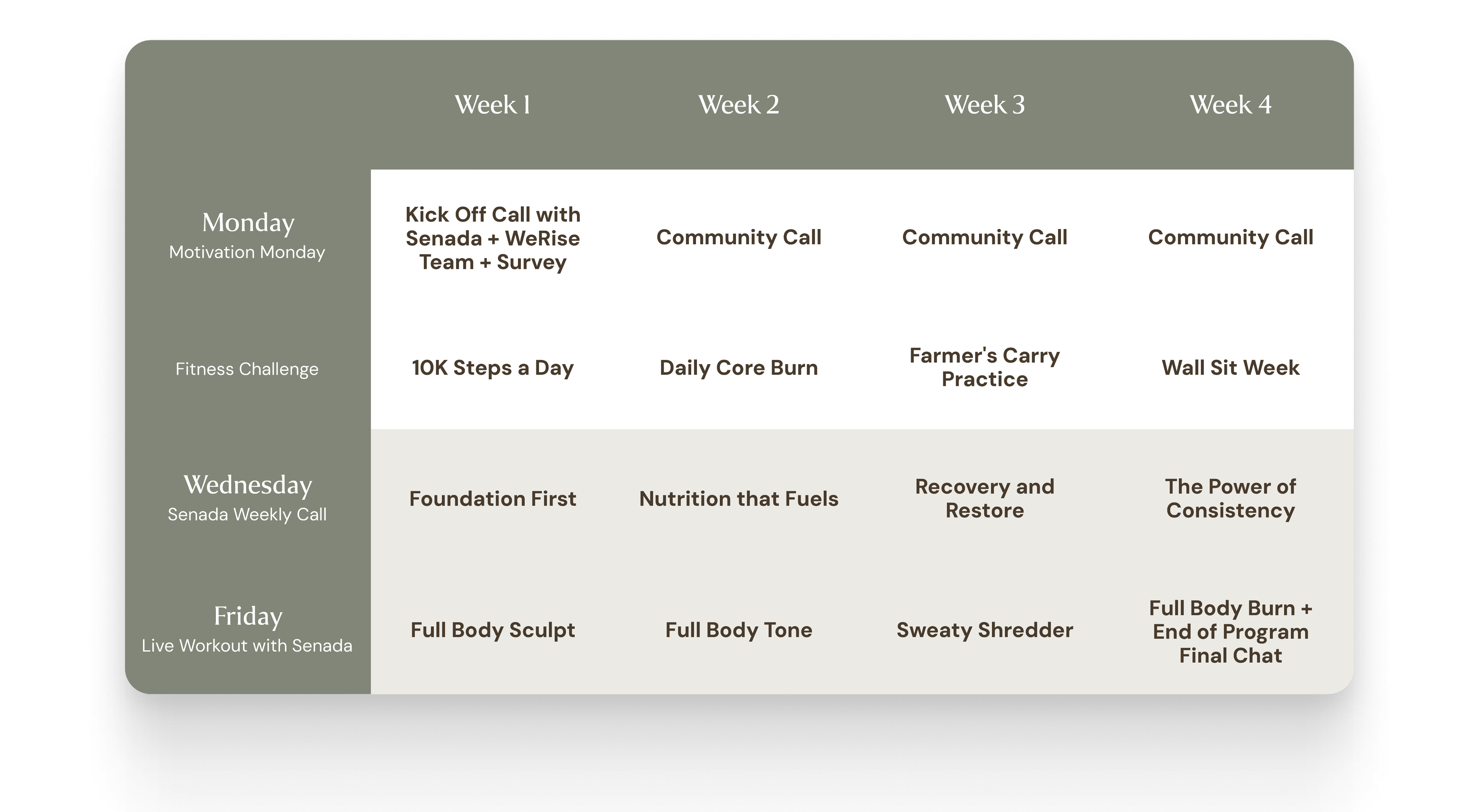 | | Week 1 | Week 2 | Week 3 | Week 4 |
|---|---|---|---|---|
| Monday Motivation Monday | Kick Off Call with Senada + WeRise Team + Survey | Community Call | Community Call | Community Call |
| Fitness Challenge | 10K Steps a Day | Daily Core Burn | Farmer's Carry Practice | Wall Sit Week |
| Wednesday Senada Weekly Call | Foundation First | Nutrition that Fuels | Recovery and Restore | The Power of Consistency |
| Friday Live Workout with Senada | Full Body Sculpt | Full Body Tone | Sweaty Shredder | Full Body Burn + End of Program Final Chat |